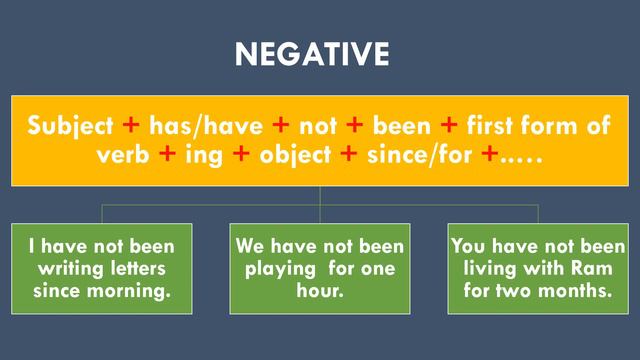 NEGATIVE

Subject + has/have + not + been + first form of verb + ing + object + since/for +.....

I have not been writing letters since morning.

We have not been playing for one hour.

You have not been living with Ram for two months.